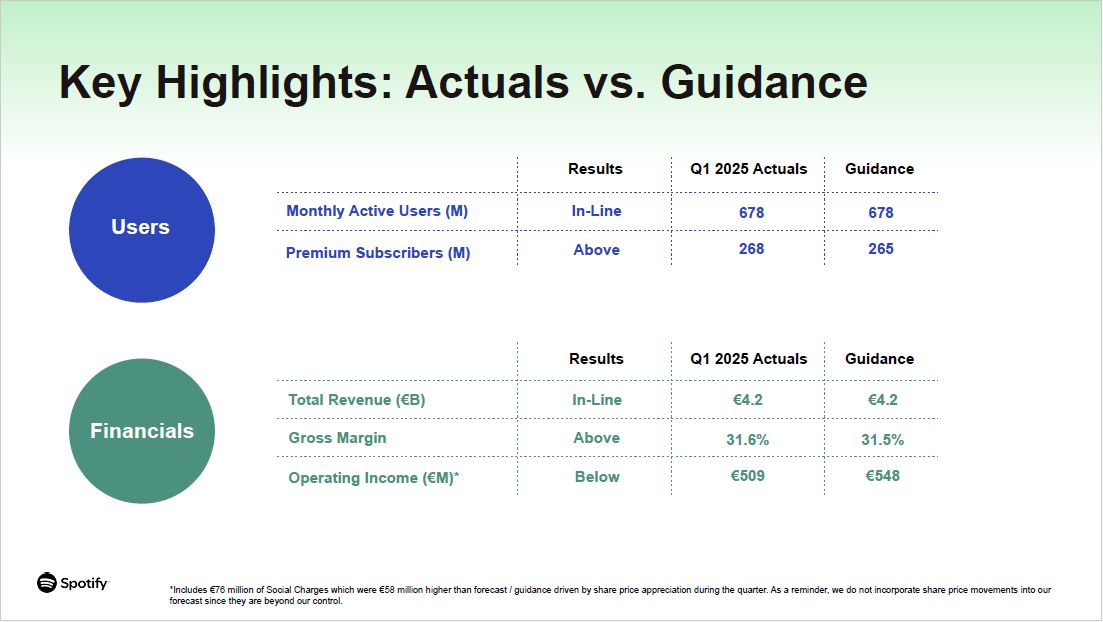 Key Highlights: Actuals vs. Guidance

Users

| | Results | Q1 2025 Actuals | Guidance |
|---|---|---|---|
| Monthly Active Users (M) | In-Line | 678 | 678 |
| Premium Subscribers (M) | Above | 268 | 265 |

Financials

| | Results | Q1 2025 Actuals | Guidance |
|---|---|---|---|
| Total Revenue (€B) | In-Line | €4.2 | €4.2 |
| Gross Margin | Above | 31.6% | 31.5% |
| Operating Income (€M)* | Below | €509 | €548 |

Spotify

*Includes €76 million of Social Charges which were €58 million higher than forecast / guidance driven by share price appreciation during the quarter. As a reminder, we do not incorporate share price movements into our forecast since they are beyond our control.